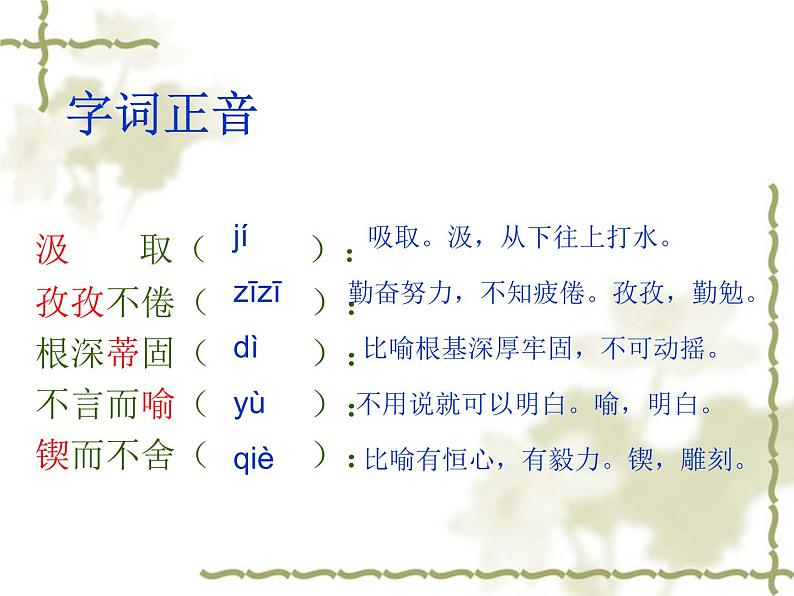 字词正音

汲 取（ jí ）：吸取。汲，从下往上打水。

孜孜不倦（ zīzī ）：勤奋努力，不知疲倦。孜孜，勤勉。

根深蒂固（ dì ）：比喻根基深厚牢固，不可动摇。

不言而喻（ yù ）：不用说就可以明白。喻，明白。

锲而不舍（ qiè ）：比喻有恒心，有毅力。锲，雕刻。